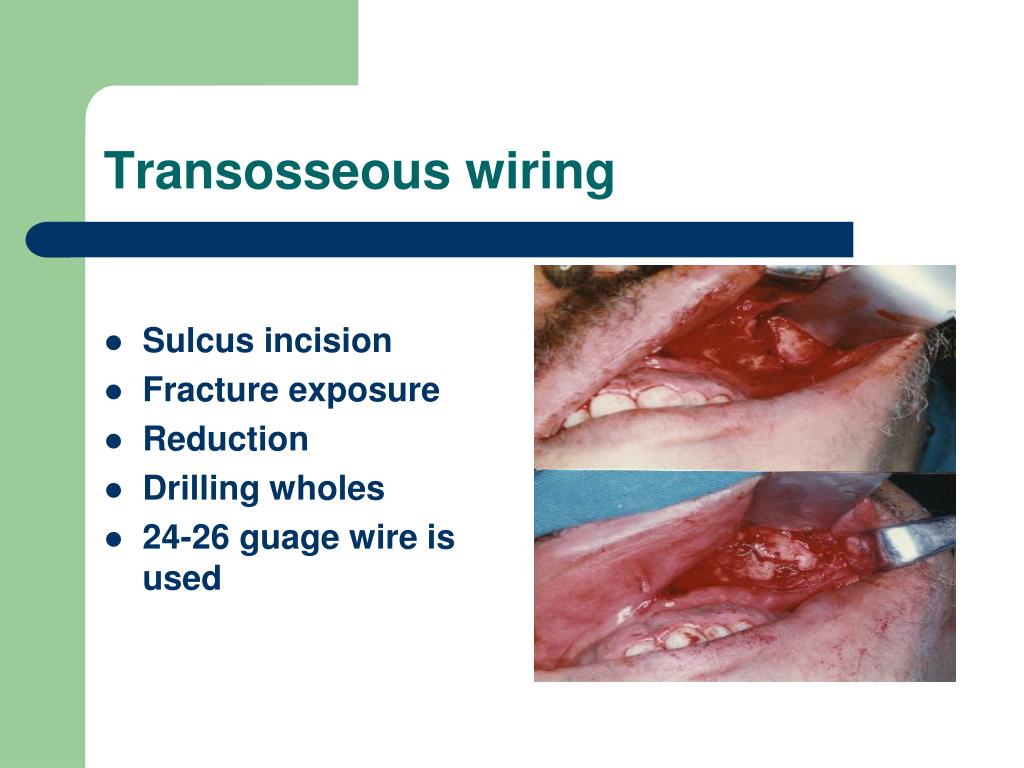 Transosseous wiring

- Sulcus incision
- Fracture exposure
- Reduction
- Drilling wholes
- 24-26 guage wire is used